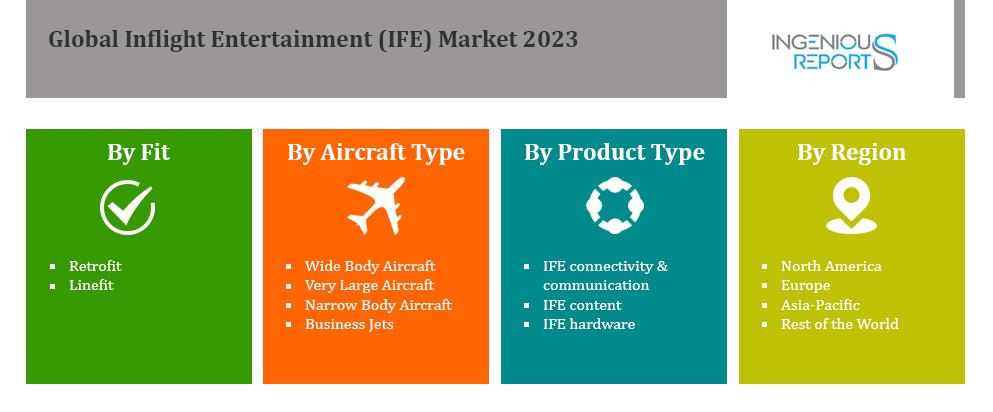 Global Inflight Entertainment (IFE) Market 2023

INGENIOUS REPORTS

By Fit

- Retrofit
- Linefit

By Aircraft Type

- Wide Body Aircraft
- Very Large Aircraft
- Narrow Body Aircraft
- Business Jets

By Product Type

- IFE connectivity & communication
- IFE content
- IFE hardware

By Region

- North America
- Europe
- Asia-Pacific
- Rest of the World